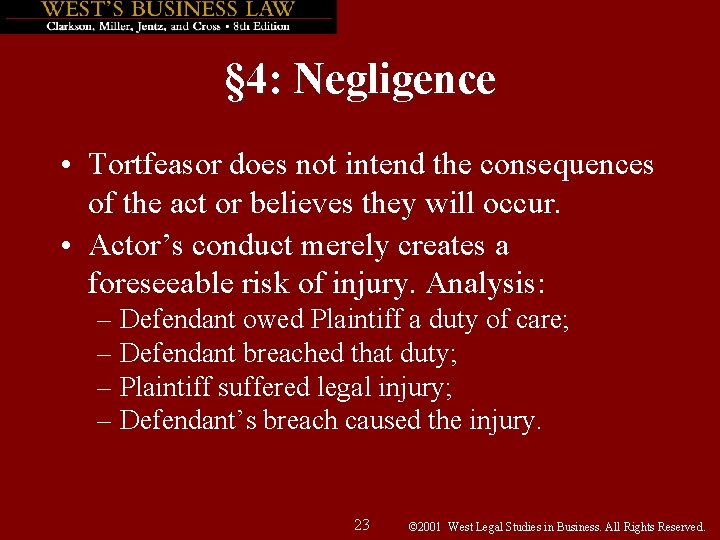 WEST'S BUSINESS LAW
Clarkson, Miller, Jentz, and Cross • 8th Edition

§4: Negligence

• Tortfeasor does not intend the consequences of the act or believes they will occur.
• Actor's conduct merely creates a foreseeable risk of injury. Analysis:
– Defendant owed Plaintiff a duty of care;
– Defendant breached that duty;
– Plaintiff suffered legal injury;
– Defendant's breach caused the injury.

23

©2001 West Legal Studies in Business. All Rights Reserved.